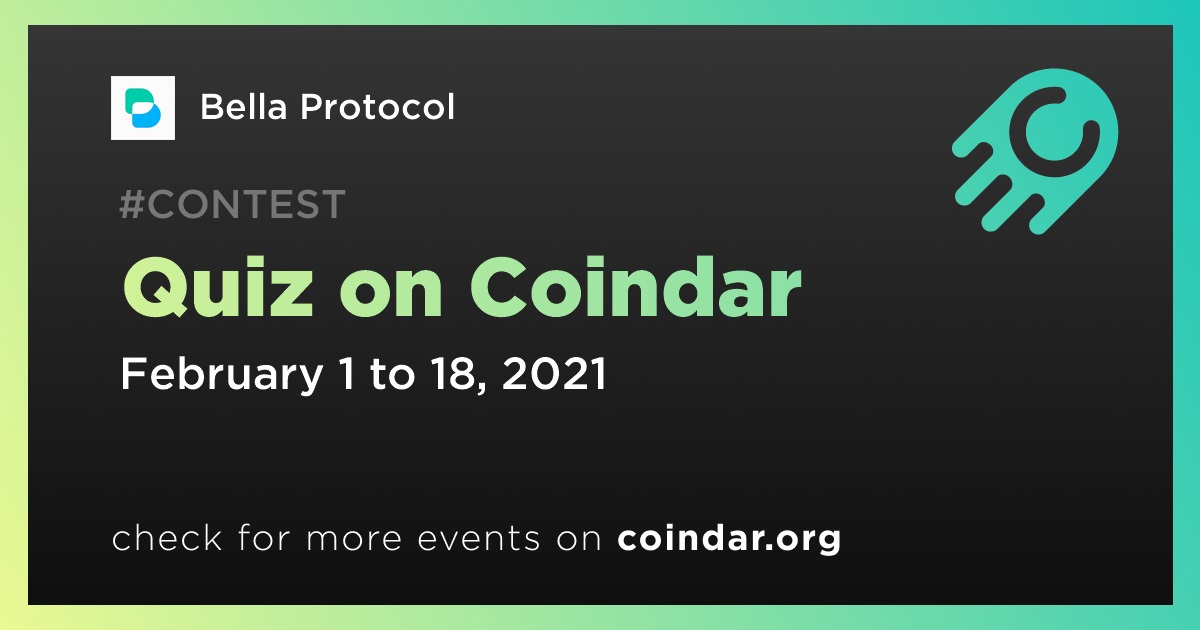 Bella Protocol

#CONTEST

Quiz on Coindar

February 1 to 18, 2021

check for more events on coindar.org